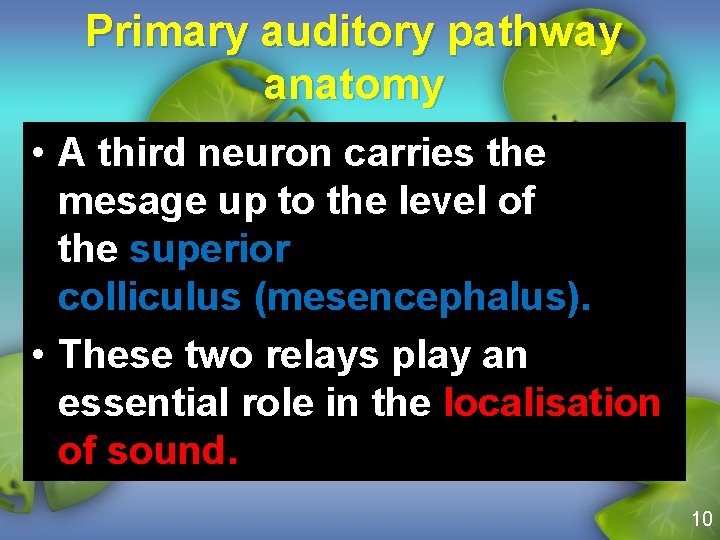 Primary auditory pathway anatomy

• A third neuron carries the mesage up to the level of the superior colliculus (mesencephalus).

• These two relays play an essential role in the localisation of sound.

10